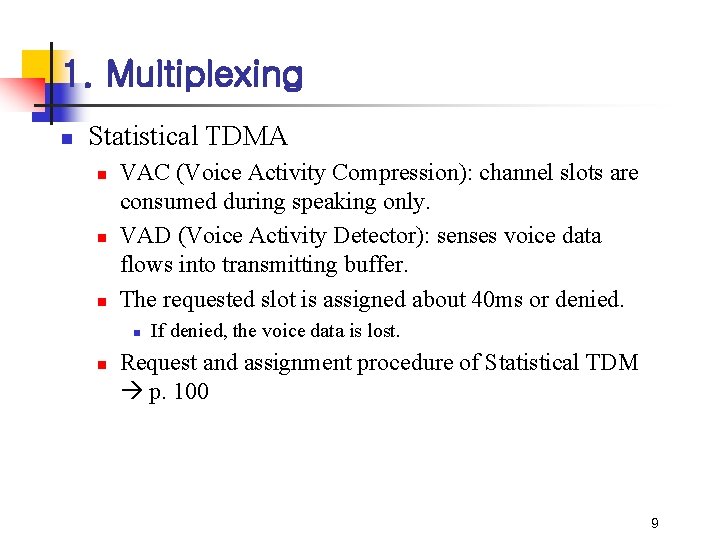 1. Multiplexing

Statistical TDMA

VAC (Voice Activity Compression): channel slots are consumed during speaking only.

VAD (Voice Activity Detector): senses voice data flows into transmitting buffer.

The requested slot is assigned about 40ms or denied.

If denied, the voice data is lost.

Request and assignment procedure of Statistical TDM → p. 100

9